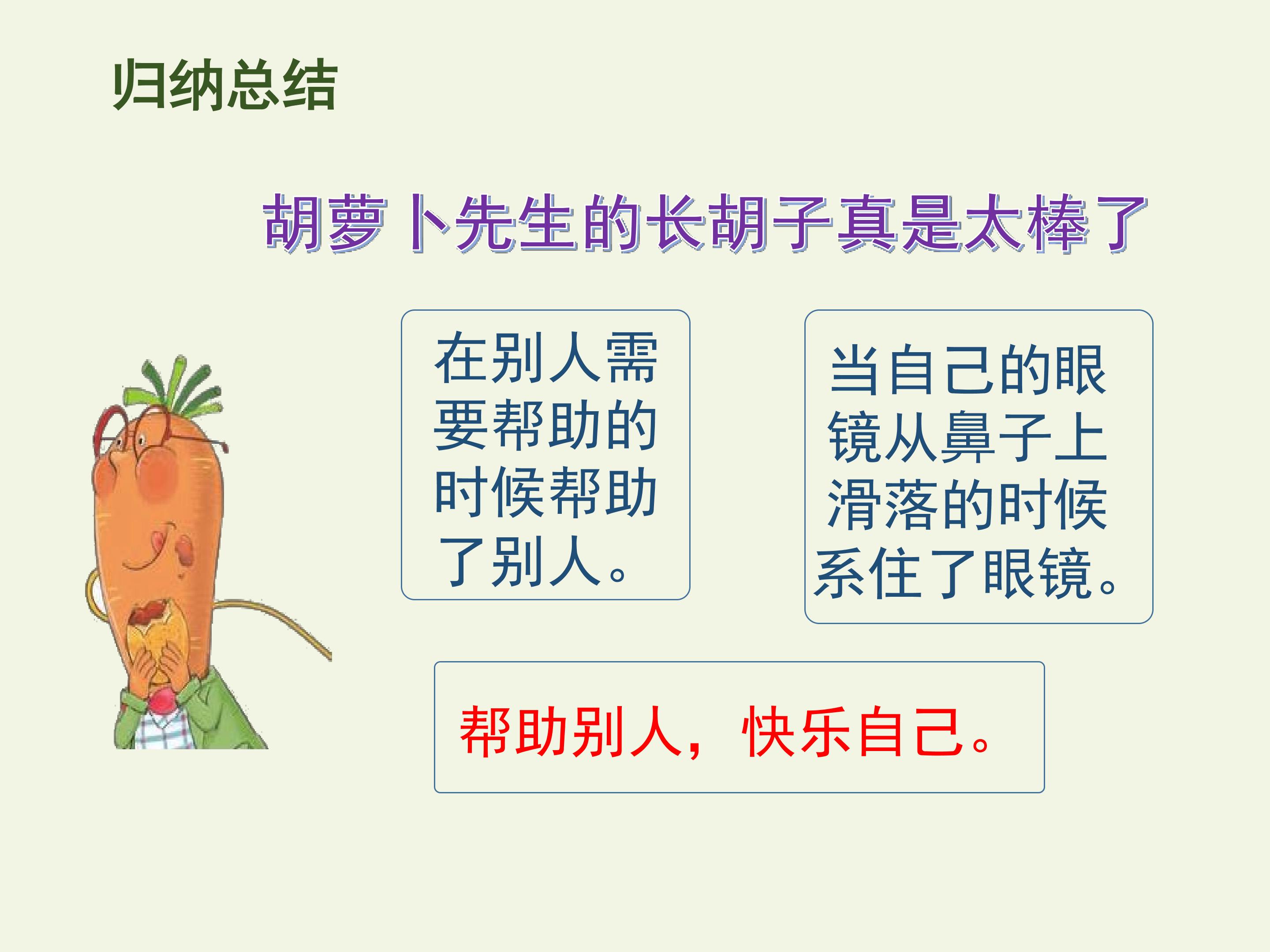 归纳总结

胡萝卜先生的长胡子真是太棒了

在别人需要帮助的时候帮助了别人。

当自己的眼镜从鼻子上滑落的时候系住了眼镜。

帮助别人，快乐自己。